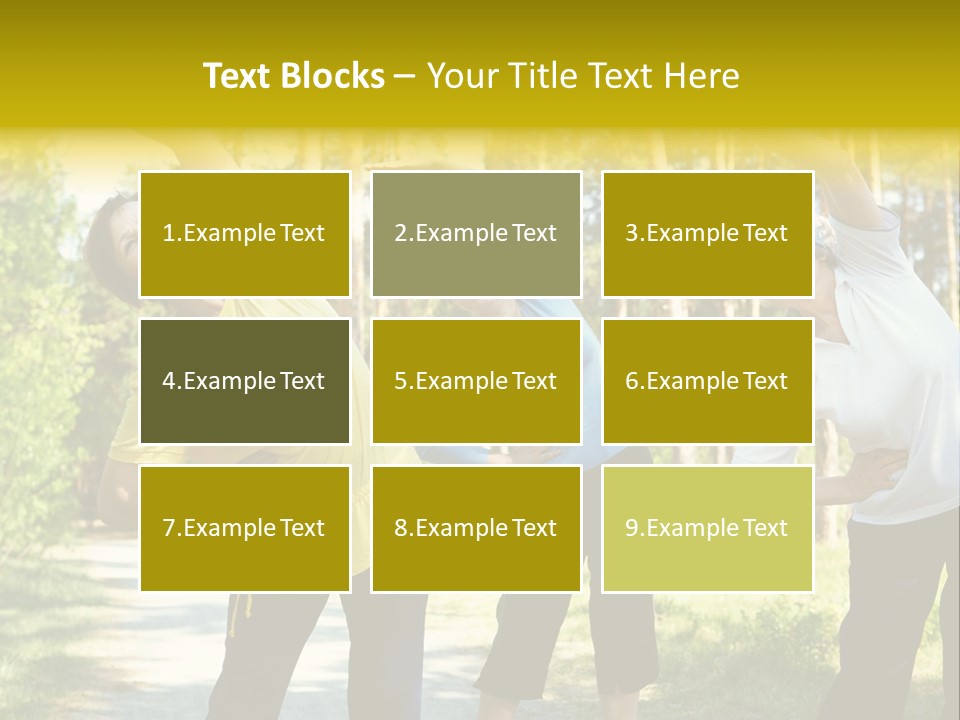 Text Blocks – Your Title Text Here

1.Example Text

2.Example Text

3.Example Text

4.Example Text

5.Example Text

6.Example Text

7.Example Text

8.Example Text

9.Example Text